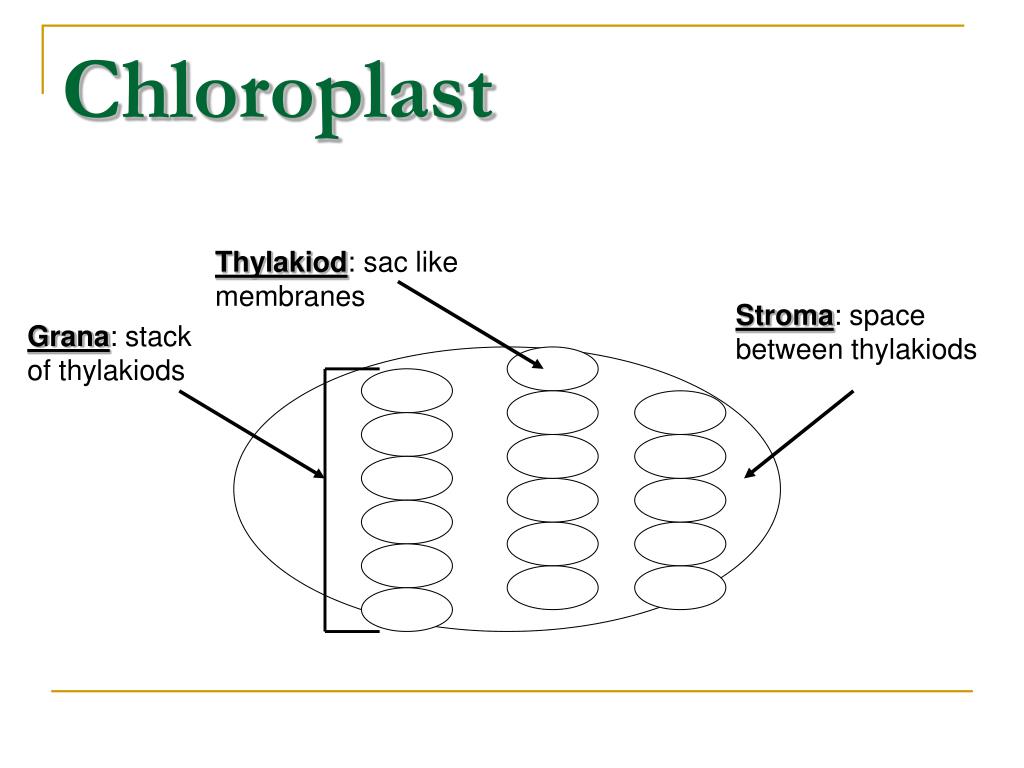 Chloroplast

Thylakiod: sac like membranes

Grana: stack of thylakiods

Stroma: space between thylakiods